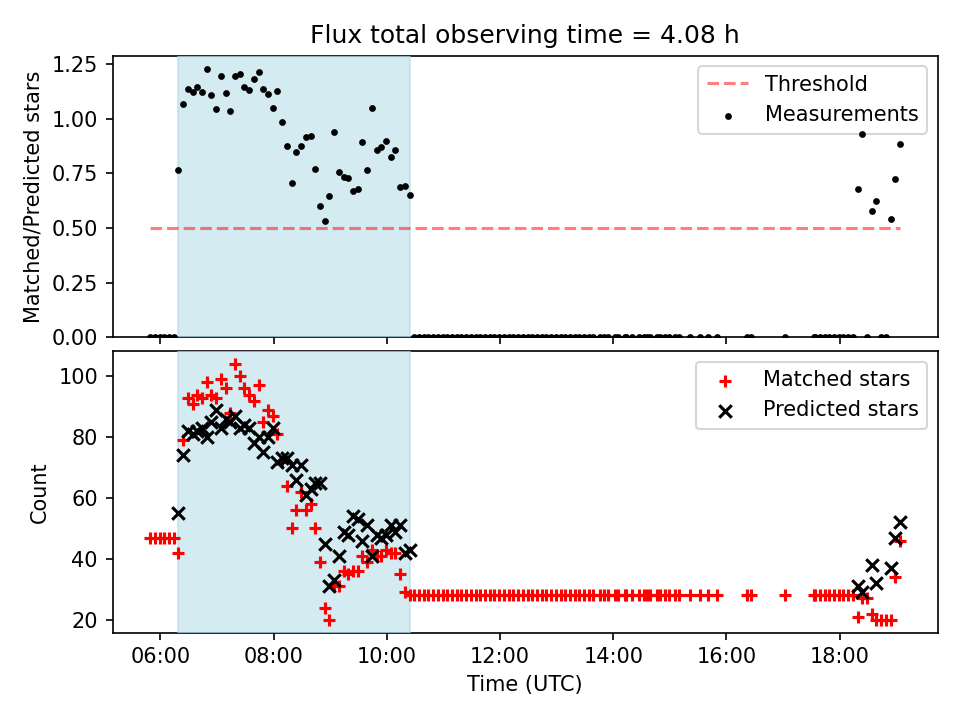 Flux total observing time = 4.08 h

Matched/Predicted stars

1.25
1.00
0.75
0.50
0.25
0.00

Threshold
Measurements

Count

100
80
60
40
20

Matched stars
Predicted stars

06:00
08:00
10:00
12:00
14:00
16:00
18:00

Time (UTC)